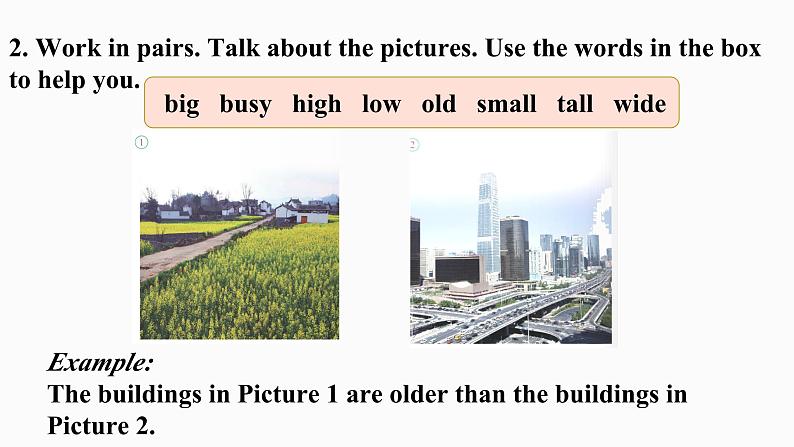 2. Work in pairs. Talk about the pictures. Use the words in the box to help you.

big busy high low old small tall wide

①

②

Example:
The buildings in Picture 1 are older than the buildings in Picture 2.